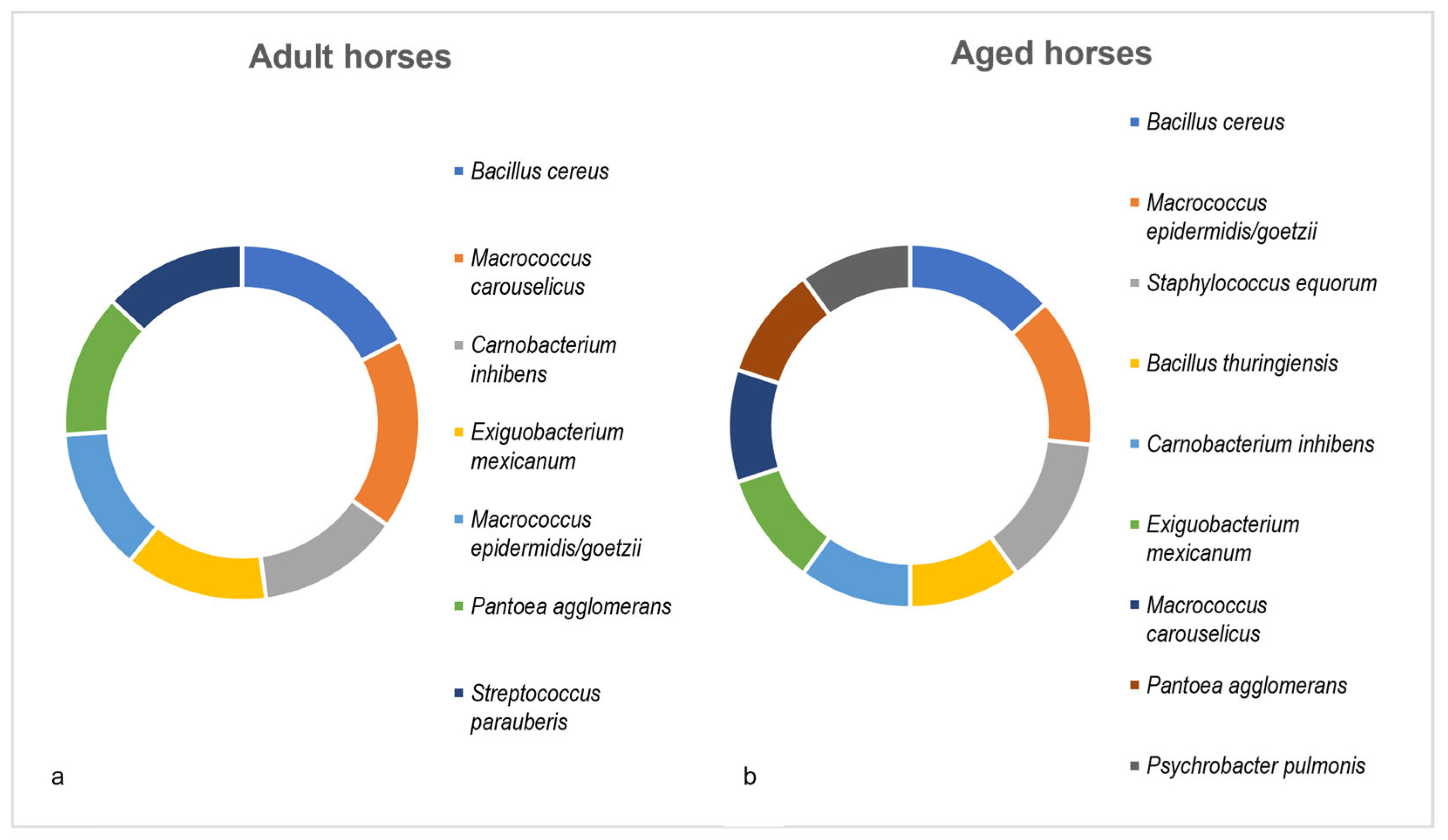 Adult horses

Bacillus cereus
Macrococcus carouselicus
Carnobacterium inhibens
Exiguobacterium mexicanum
Macrococcus epidermidis/goetzii
Pantoea agglomerans
Streptococcus parauberis

a

Aged horses

Bacillus cereus
Macrococcus epidermidis/goetzii
Staphylococcus equorum
Bacillus thuringiensis
Carnobacterium inhibens
Exiguobacterium mexicanum
Macrococcus carouselicus
Pantoea agglomerans
Psychrobacter pulmonis

b